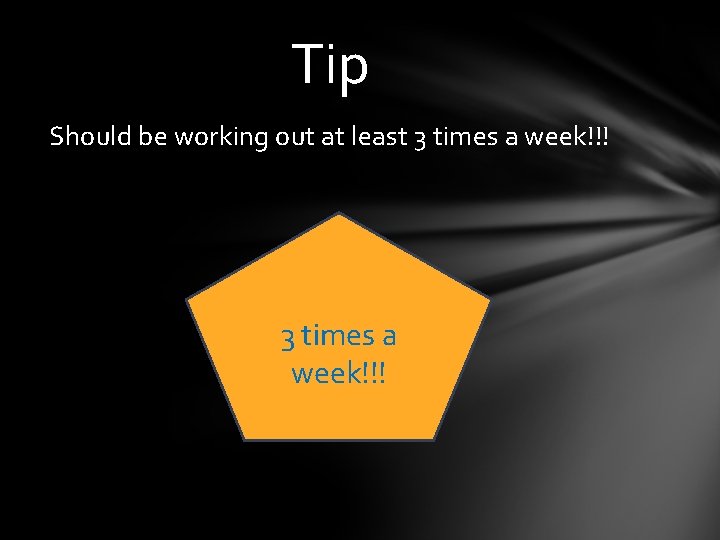 Tip

Should be working out at least 3 times a week!!!

3 times a week!!!